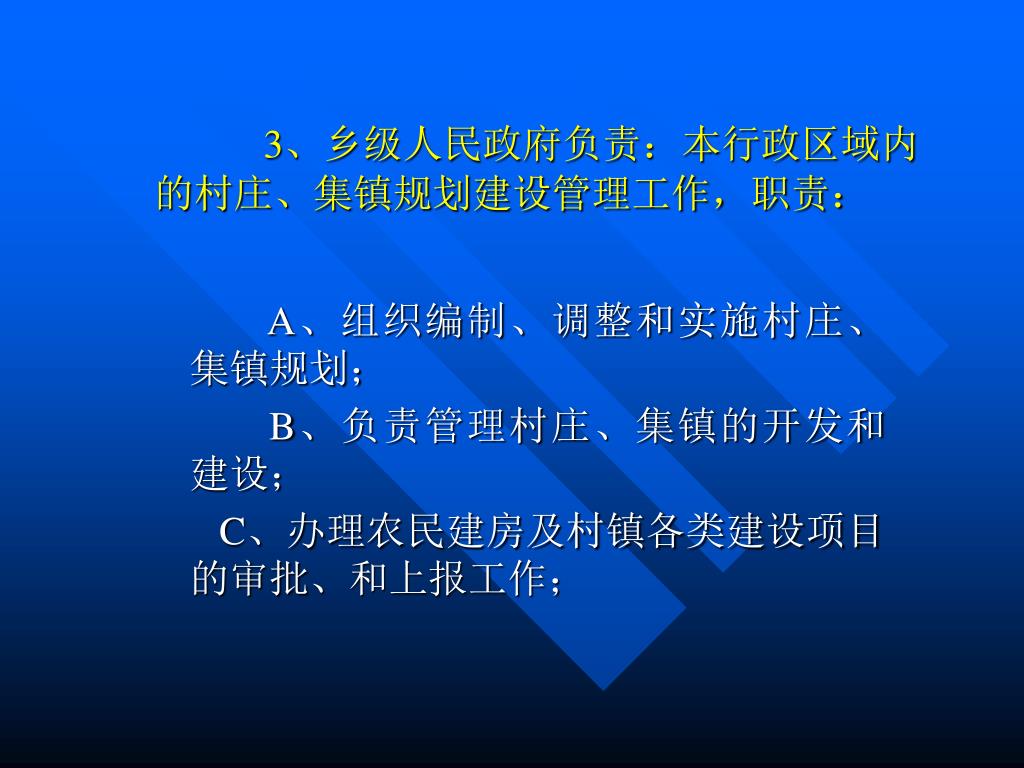 3、乡级人民政府负责：本行政区域内的村庄、集镇规划建设管理工作，职责：

A、组织编制、调整和实施村庄、集镇规划；

B、负责管理村庄、集镇的开发和建设；

C、办理农民建房及村镇各类建设项目的审批、和上报工作；